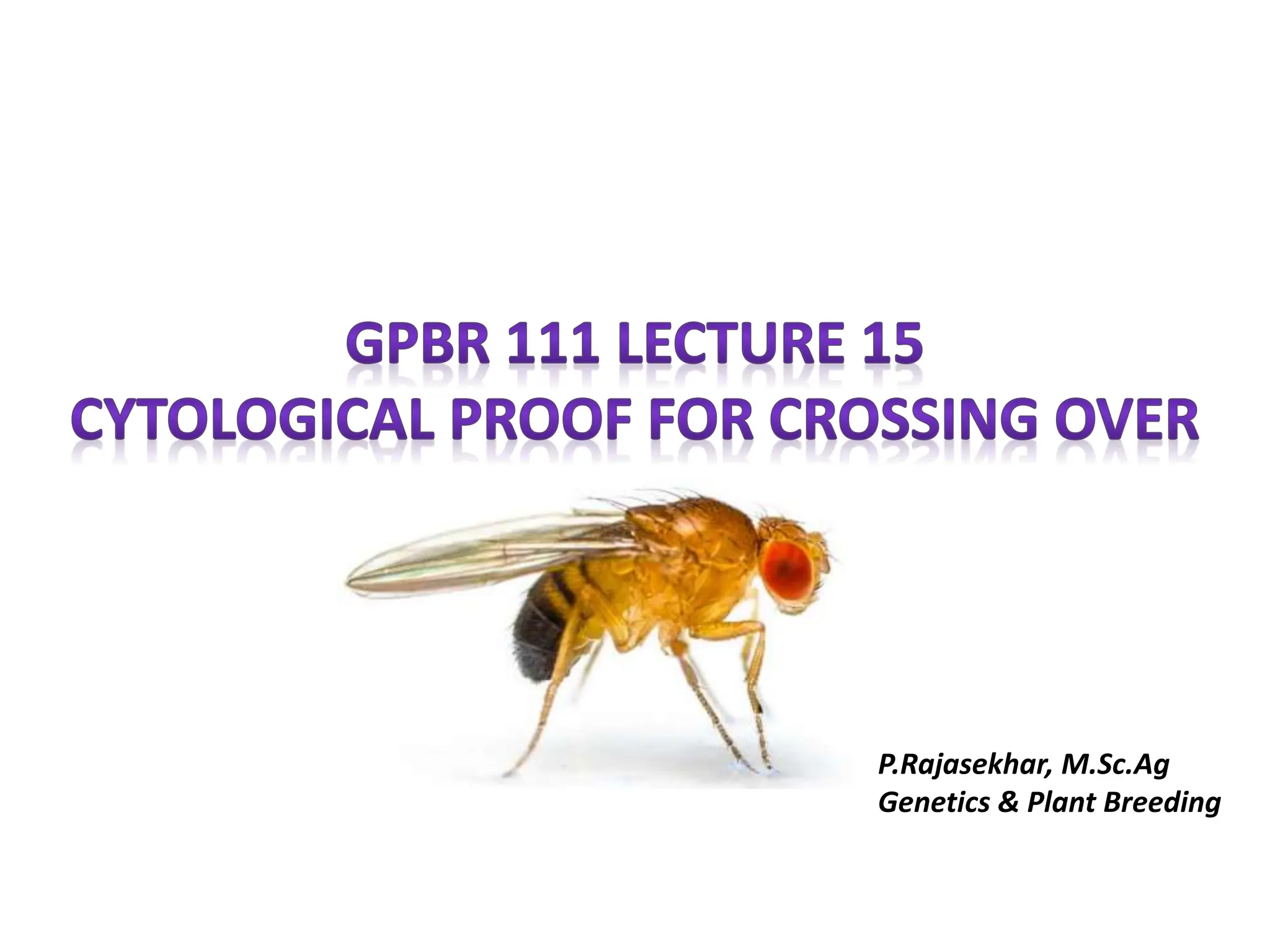 GPBR 111 LECTURE 15
CYTOLOGICAL PROOF FOR CROSSING OVER

P.Rajasekhar, M.Sc.Ag
Genetics & Plant Breeding